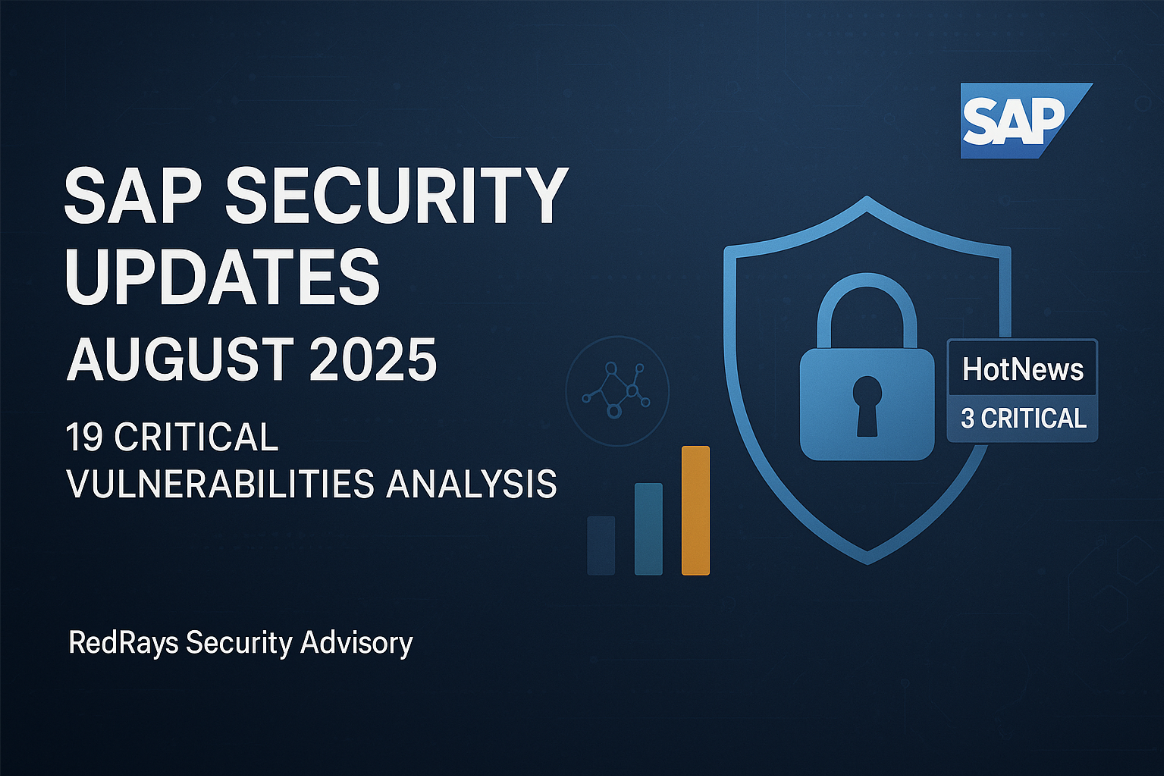 SAP

SAP SECURITY UPDATES
AUGUST 2025

19 CRITICAL VULNERABILITIES ANALYSIS

HotNews
3 CRITICAL

RedRays Security Advisory